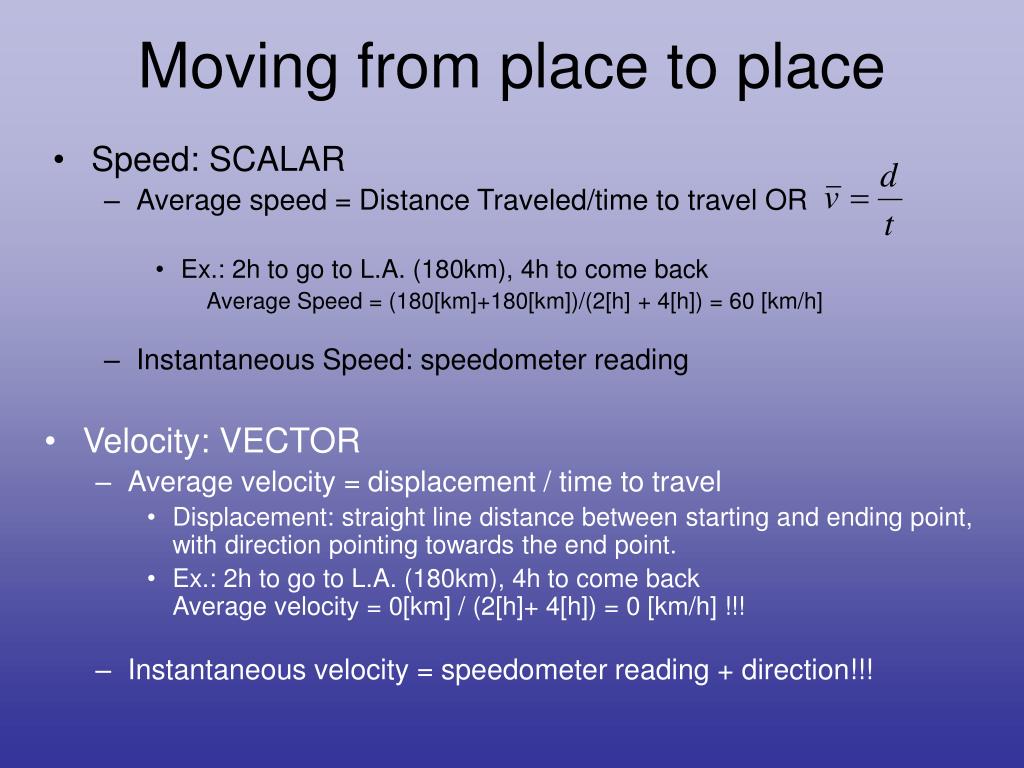 Moving from place to place

• Speed: SCALAR
– Average speed = Distance Traveled/time to travel OR $\bar{v} = \frac{d}{t}$

• Ex.: 2h to go to L.A. (180km), 4h to come back
Average Speed = (180[km]+180[km])/(2[h] + 4[h]) = 60 [km/h]

– Instantaneous Speed: speedometer reading

• Velocity: VECTOR
– Average velocity = displacement / time to travel
• Displacement: straight line distance between starting and ending point, with direction pointing towards the end point.
• Ex.: 2h to go to L.A. (180km), 4h to come back
Average velocity = 0[km] / (2[h]+ 4[h]) = 0 [km/h] !!!

– Instantaneous velocity = speedometer reading + direction!!!